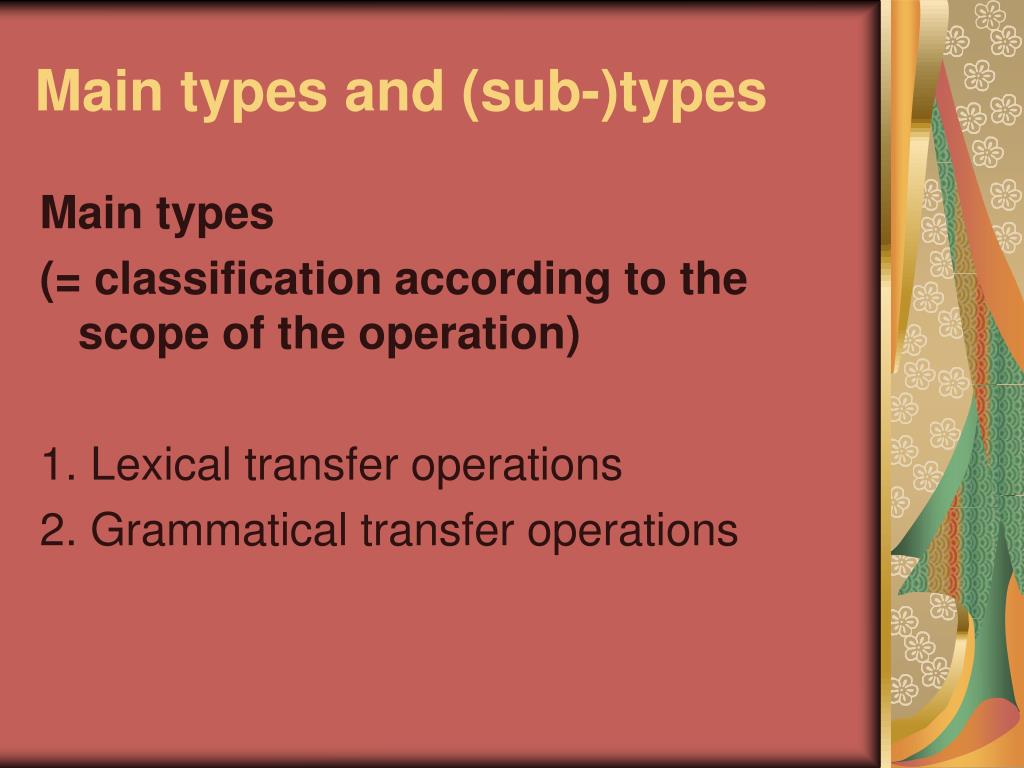 Main types and (sub-)types

Main types
(= classification according to the scope of the operation)

1. Lexical transfer operations
2. Grammatical transfer operations